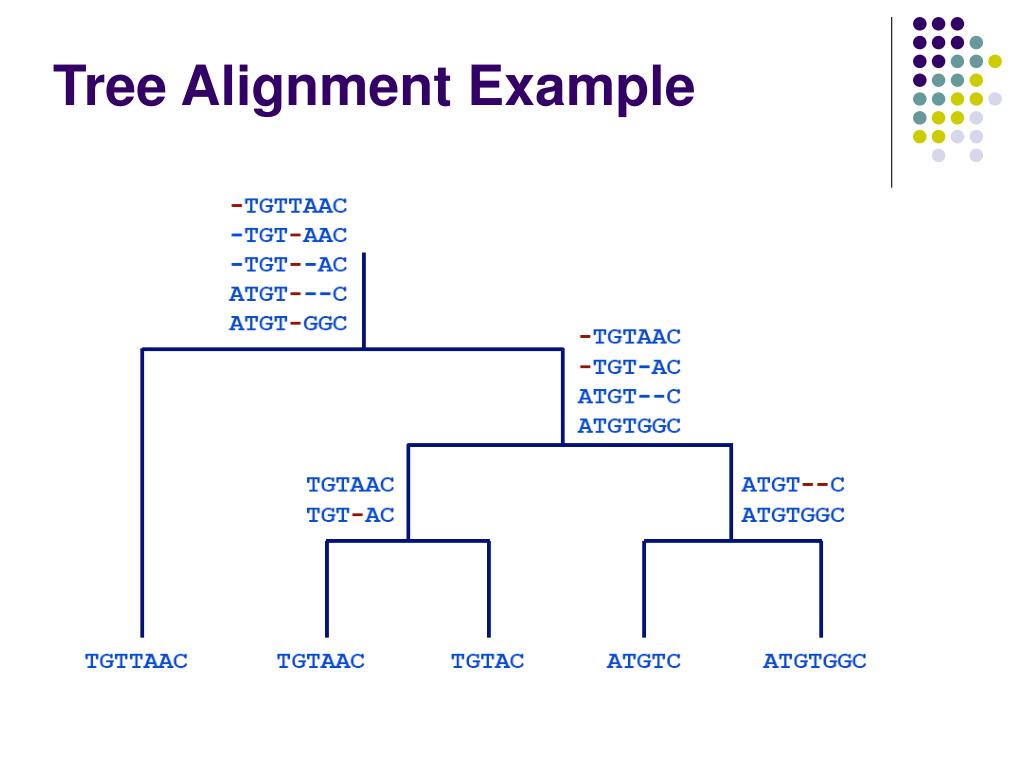 Tree Alignment Example

-TGTTAAC
-TGT-AAC
-TGT--AC
ATGT---C
ATGT-GGC

-TGTAAC
-TGT-AC
ATGT--C
ATGTGGC

TGTAAC
TGT-AC

ATGT--C
ATGTGGC

TGTTAAC TGTAAC TGTAC ATGTC ATGTGGC